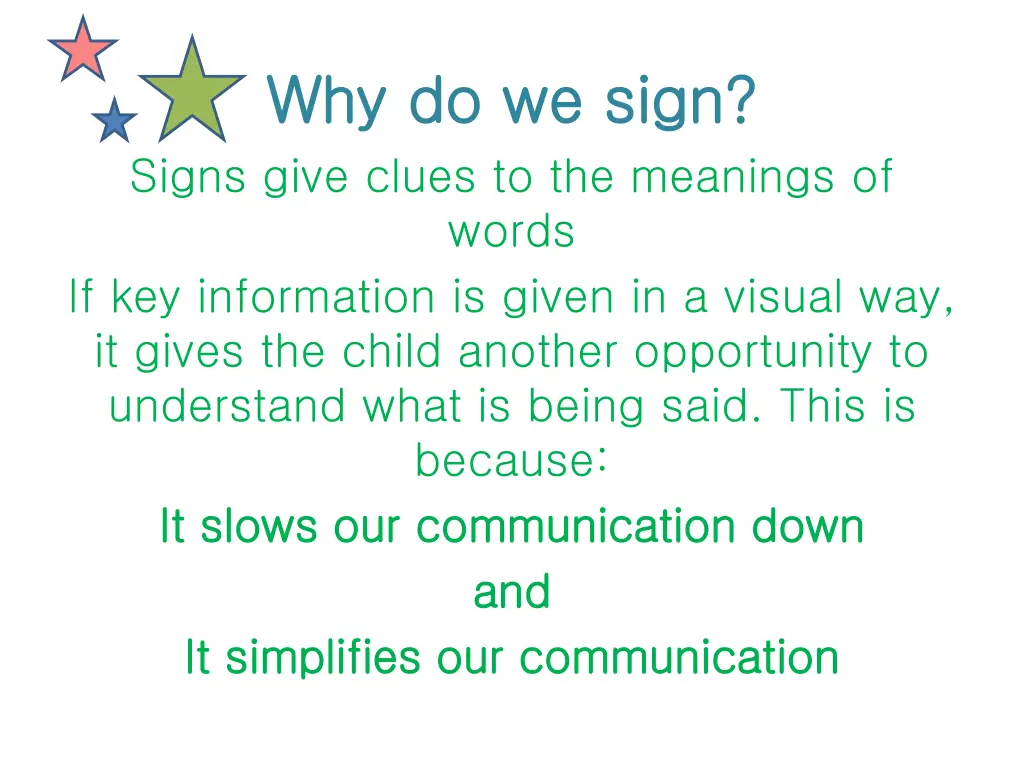 Why do we sign?

Signs give clues to the meanings of words

If key information is given in a visual way, it gives the child another opportunity to understand what is being said. This is because:

It slows our communication down

and

It simplifies our communication